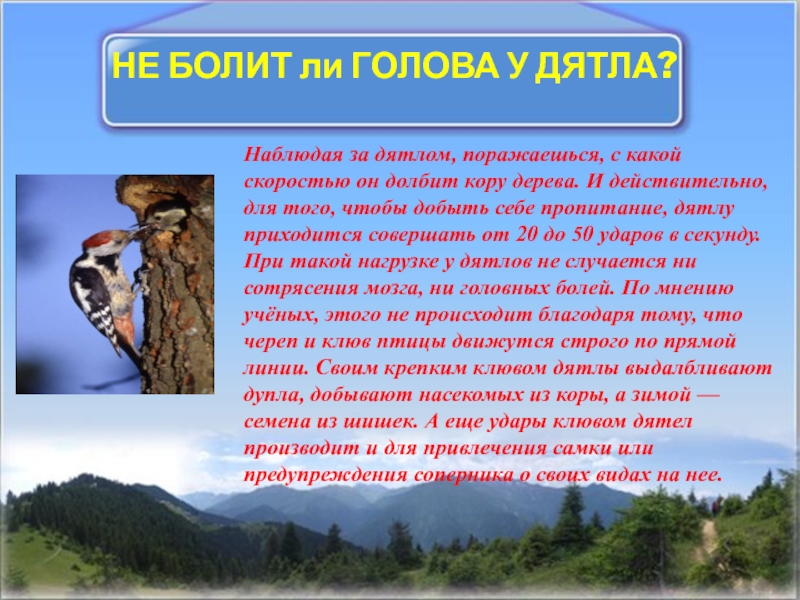 НЕ БОЛИТ ли ГОЛОВА У ДЯТЛА?

Наблюдая за дятлом, поражаешься, с какой скоростью он долбит кору дерева. И действительно, для того, чтобы добыть себе пропитание, дятлу приходится совершать от 20 до 50 ударов в секунду. При такой нагрузке у дятлов не случается ни сотрясения мозга, ни головных болей. По мнению учёных, этого не происходит благодаря тому, что череп и клюв птицы движутся строго по прямой линии. Своим крепким клювом дятлы выдалбливают дупла, добывают насекомых из коры, а зимой — семена из шишек. А еще удары клювом дятел производит и для привлечения самки или предупреждения соперника о своих видах на нее.